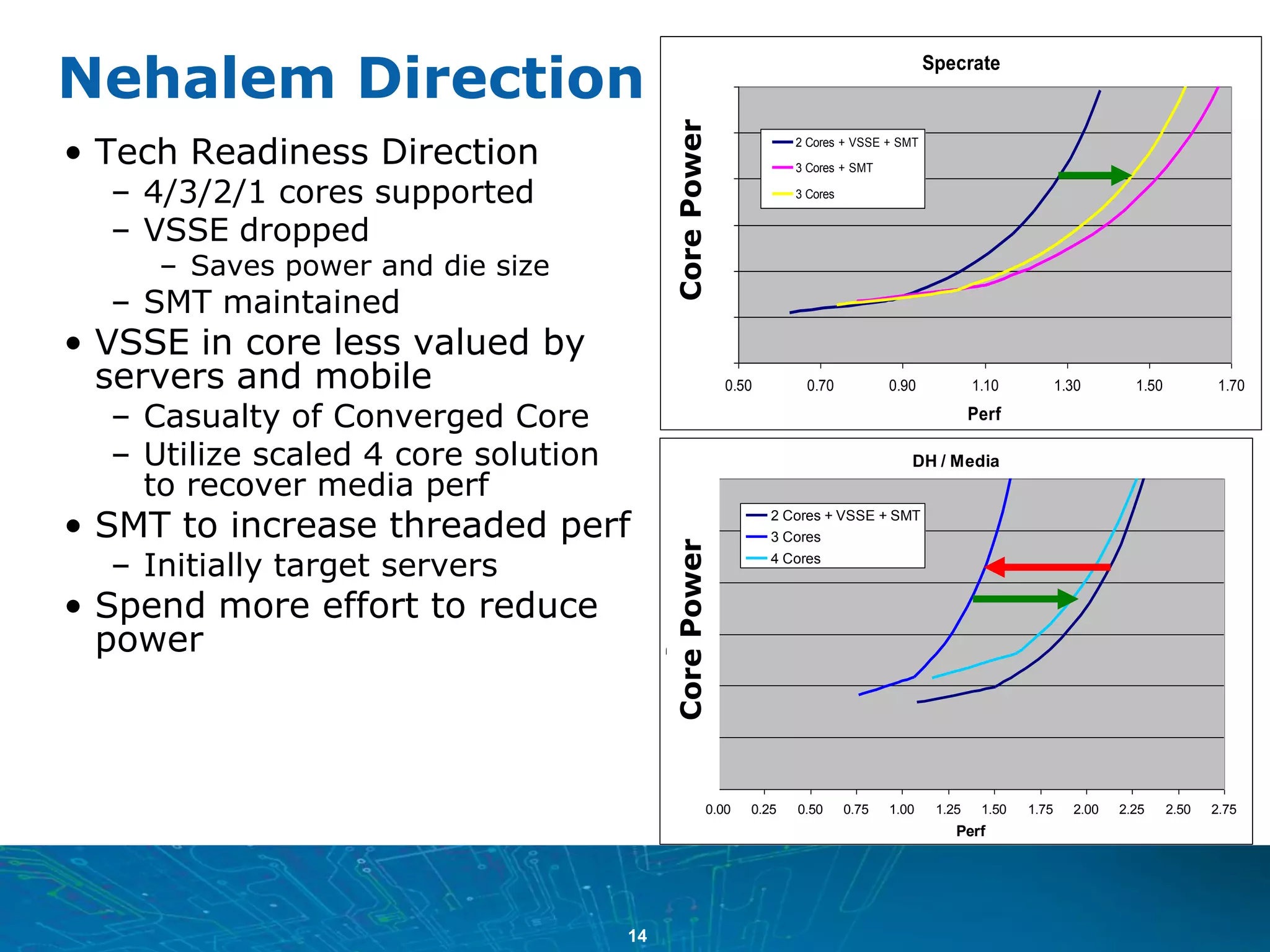 Nehalem Direction

• Tech Readiness Direction
  – 4/3/2/1 cores supported
  – VSSE dropped
    – Saves power and die size
  – SMT maintained
• VSSE in core less valued by servers and mobile
  – Casualty of Converged Core
  – Utilize scaled 4 core solution to recover media perf
• SMT to increase threaded perf
  – Initially target servers
• Spend more effort to reduce power

Specrate

Core Power

2 Cores + VSSE + SMT
3 Cores + SMT
3 Cores

0.50 0.70 0.90 1.10 1.30 1.50 1.70

Perf

DH / Media

Core Power

2 Cores + VSSE + SMT
3 Cores
4 Cores

0.00 0.25 0.50 0.75 1.00 1.25 1.50 1.75 2.00 2.25 2.50 2.75

Perf

14